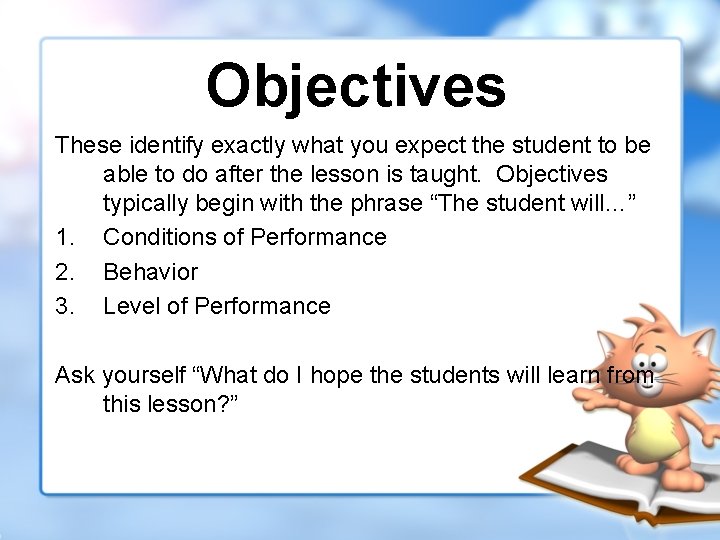 Objectives

These identify exactly what you expect the student to be able to do after the lesson is taught. Objectives typically begin with the phrase “The student will…”

1. Conditions of Performance
2. Behavior
3. Level of Performance

Ask yourself “What do I hope the students will learn from this lesson?”